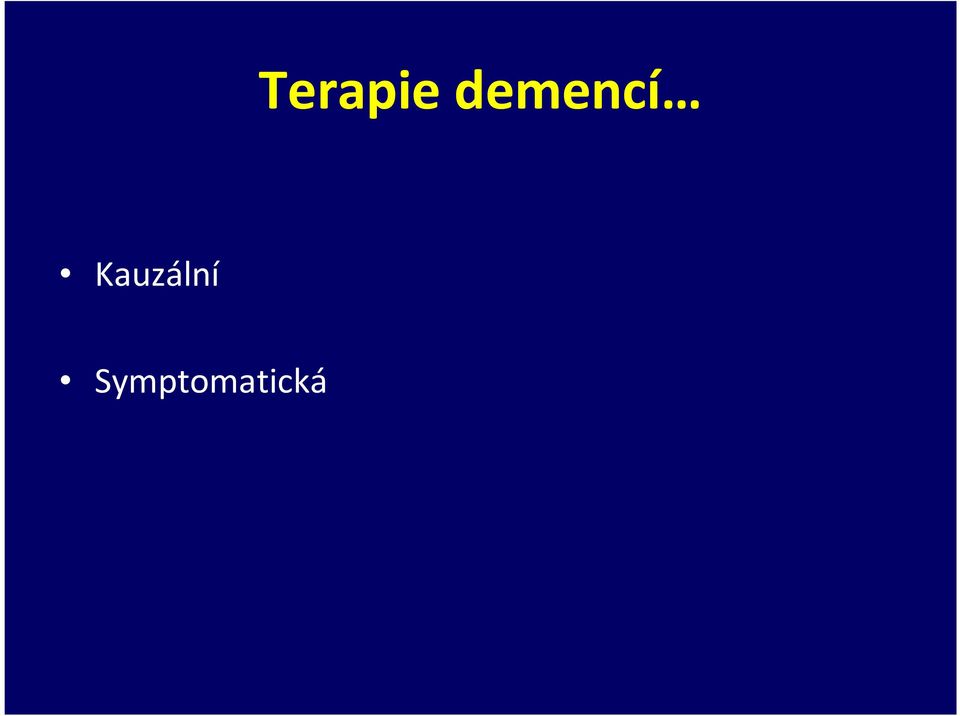 Terapie demencí…

• Kauzální

• Symptomatická